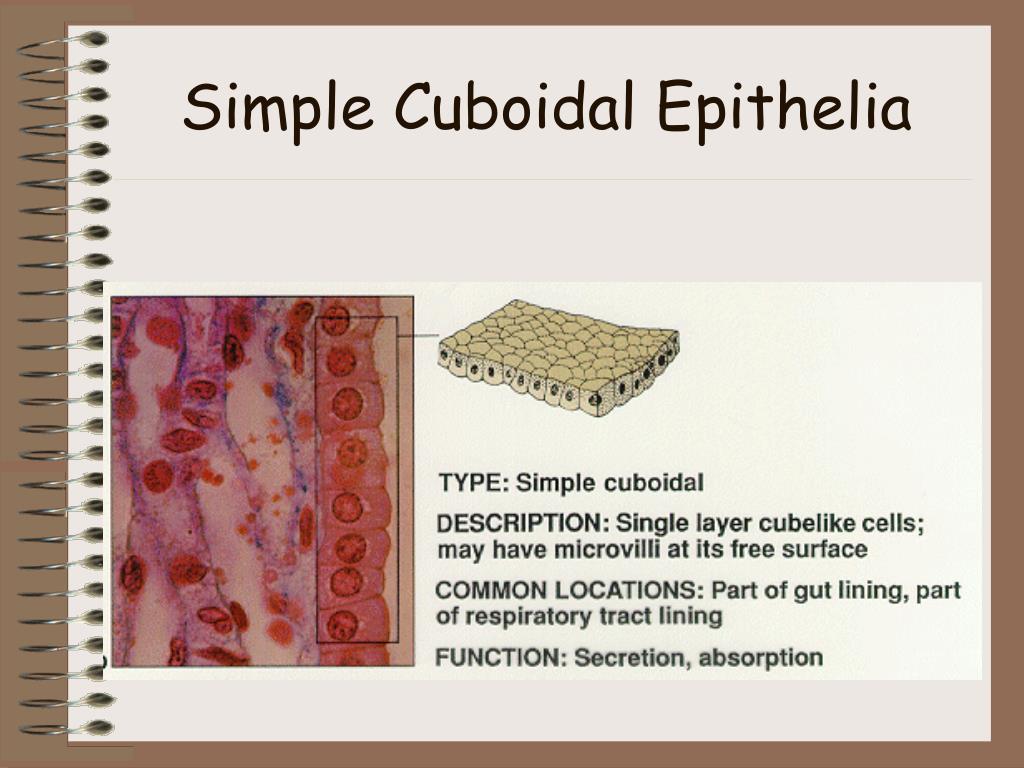 Simple Cuboidal Epithelia

TYPE: Simple cuboidal

DESCRIPTION: Single layer cubelike cells; may have microvilli at its free surface

COMMON LOCATIONS: Part of gut lining, part of respiratory tract lining

FUNCTION: Secretion, absorption